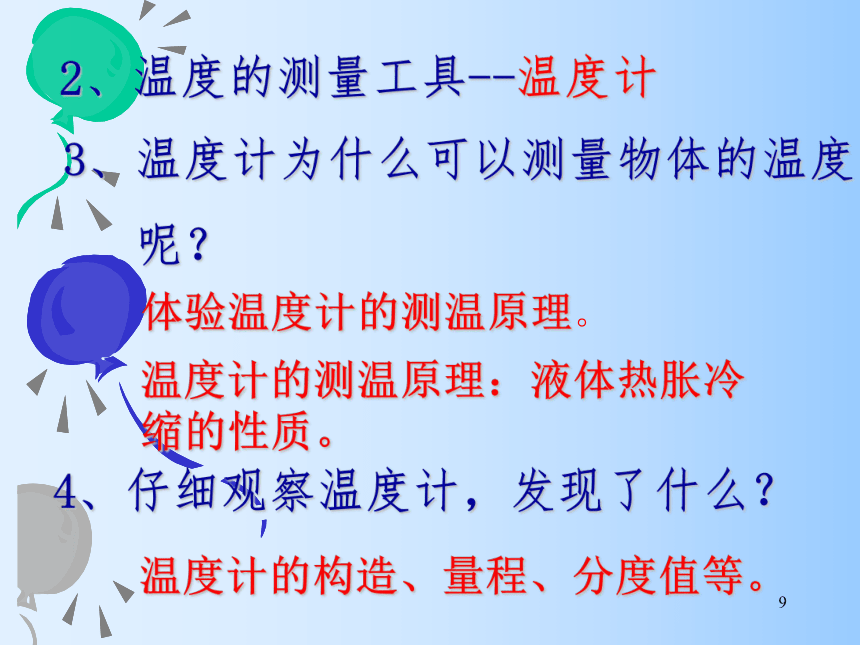 2、温度的测量工具--温度计

3、温度计为什么可以测量物体的温度呢？

体验温度计的测温原理。

温度计的测温原理：液体热胀冷缩的性质。

4、仔细观察温度计，发现了什么？

温度计的构造、量程、分度值等。

9